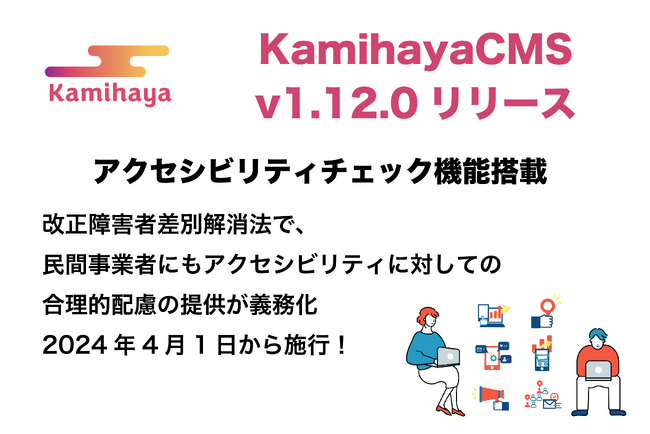 Kamihaya

KamihayaCMS
v1.12.0 リリース

アクセシビリティチェック機能搭載

改正障害者差別解消法で、
民間事業者にもアクセシビリティに対しての
合理的配慮の提供が義務化
2024 年 4 月 1 日から施行！